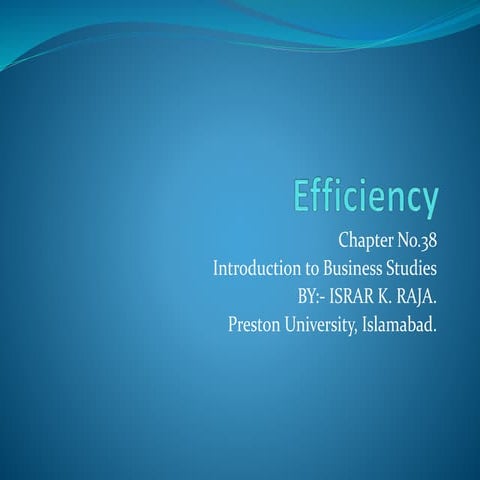 Efficiency

Chapter No.38
Introduction to Business Studies
BY:- ISRAR K. RAJA.
Preston University, Islamabad.